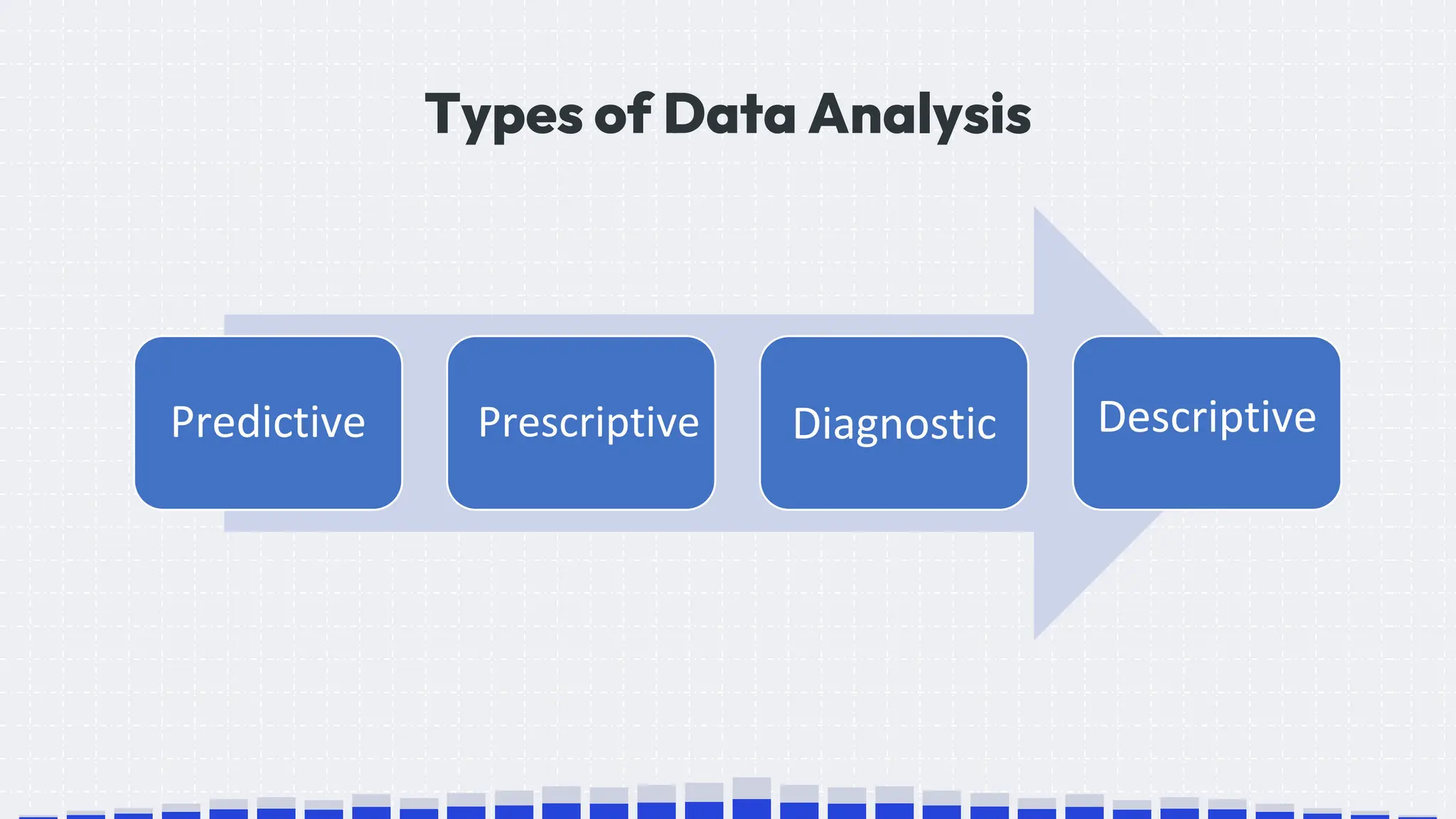 Types of Data Analysis

Predictive

Prescriptive

Diagnostic

Descriptive